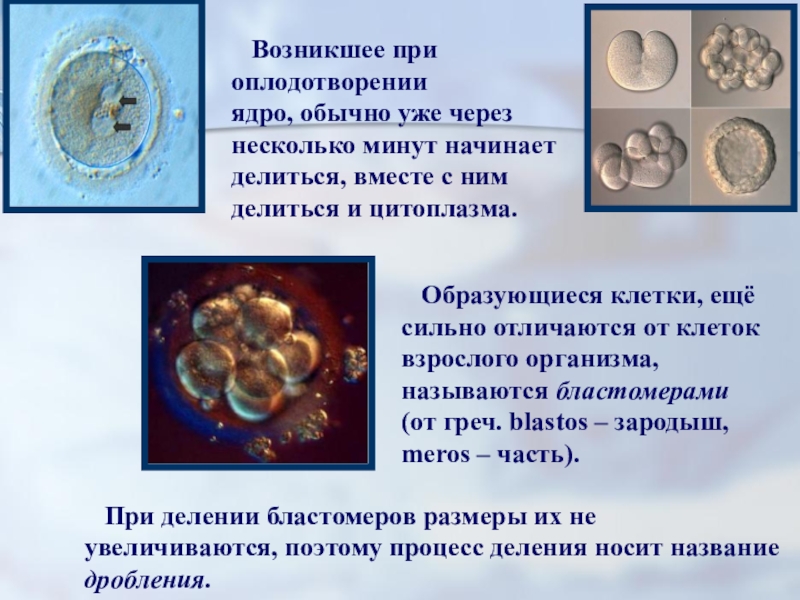 Возникшее при оплодотворении ядро, обычно уже через несколько минут начинает делиться, вместе с ним делиться и цитоплазма.

Образующиеся клетки, ещё сильно отличаются от клеток взрослого организма, называются бластомерами (от греч. blastos – зародыш, meros – часть).

При делении бластомеров размеры их не увеличиваются, поэтому процесс деления носит название дробления.